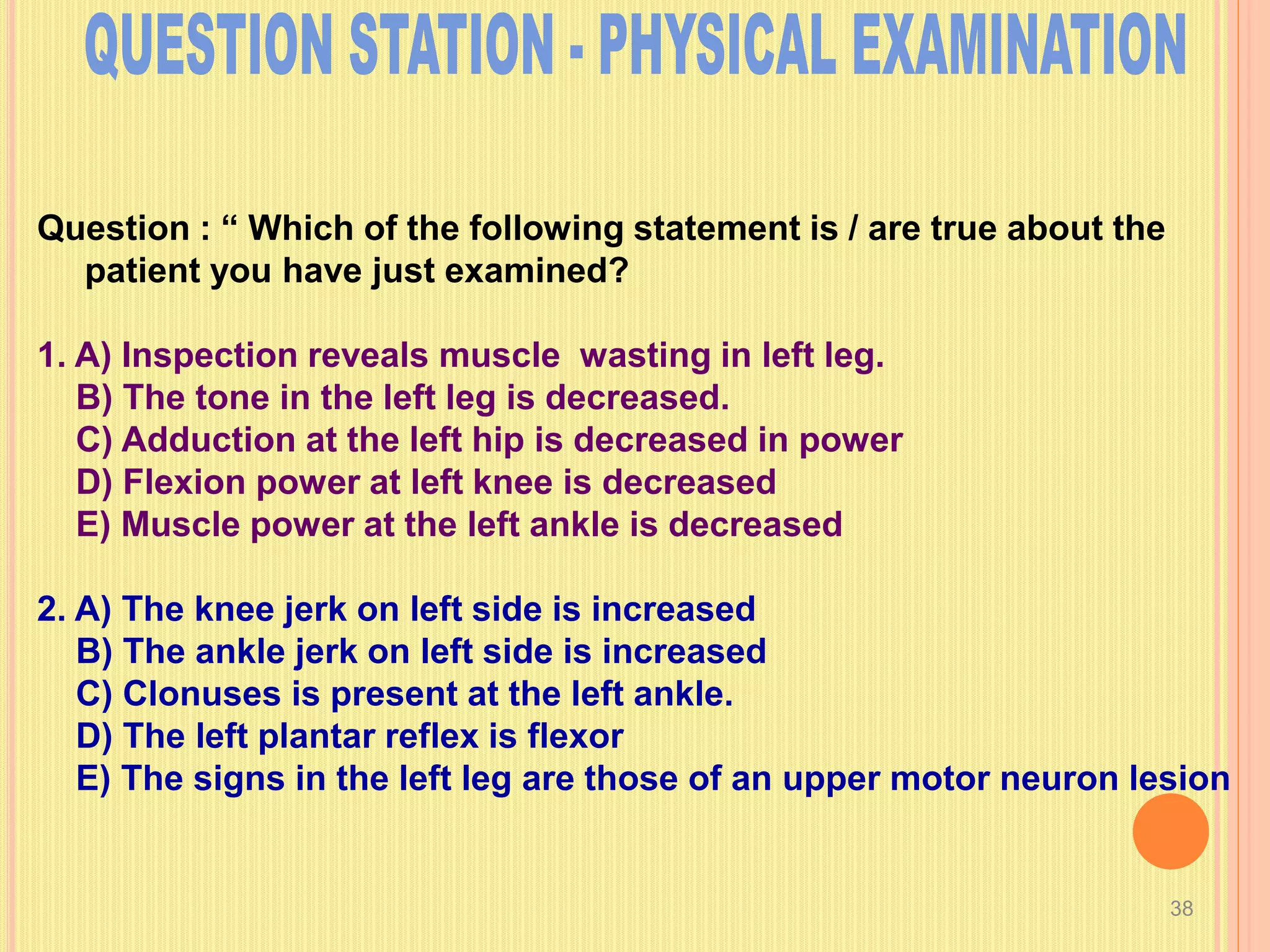 QUESTION STATION - PHYSICAL EXAMINATION

Question : “ Which of the following statement is / are true about the patient you have just examined?

1. A) Inspection reveals muscle wasting in left leg.
B) The tone in the left leg is decreased.
C) Adduction at the left hip is decreased in power
D) Flexion power at left knee is decreased
E) Muscle power at the left ankle is decreased

2. A) The knee jerk on left side is increased
B) The ankle jerk on left side is increased
C) Clonuses is present at the left ankle.
D) The left plantar reflex is flexor
E) The signs in the left leg are those of an upper motor neuron lesion

38